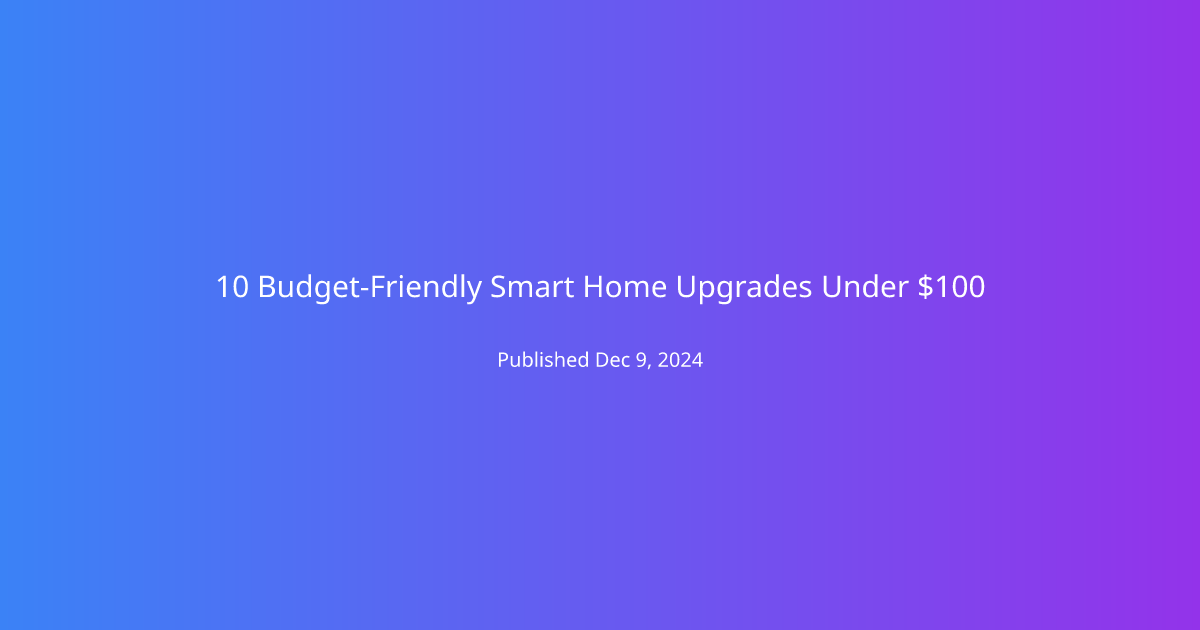 10 Budget-Friendly Smart Home Upgrades Under \$100

Published Dec 9, 2024